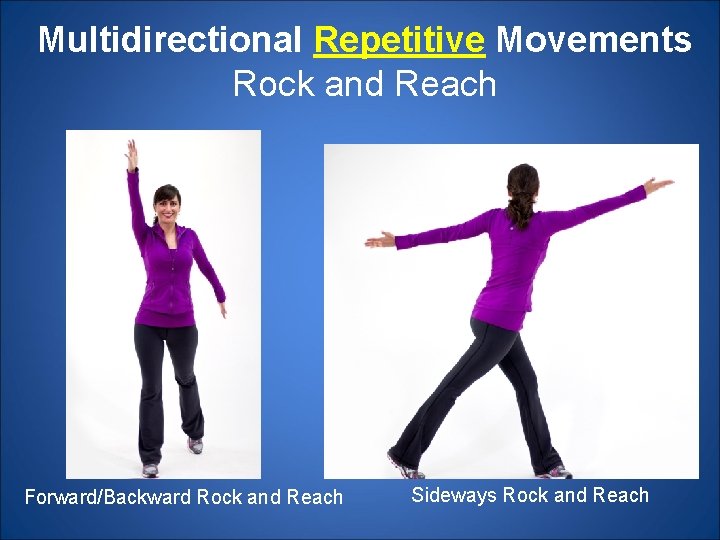 Multidirectional Repetitive Movements
Rock and Reach

Forward/Backward Rock and Reach

Sideways Rock and Reach